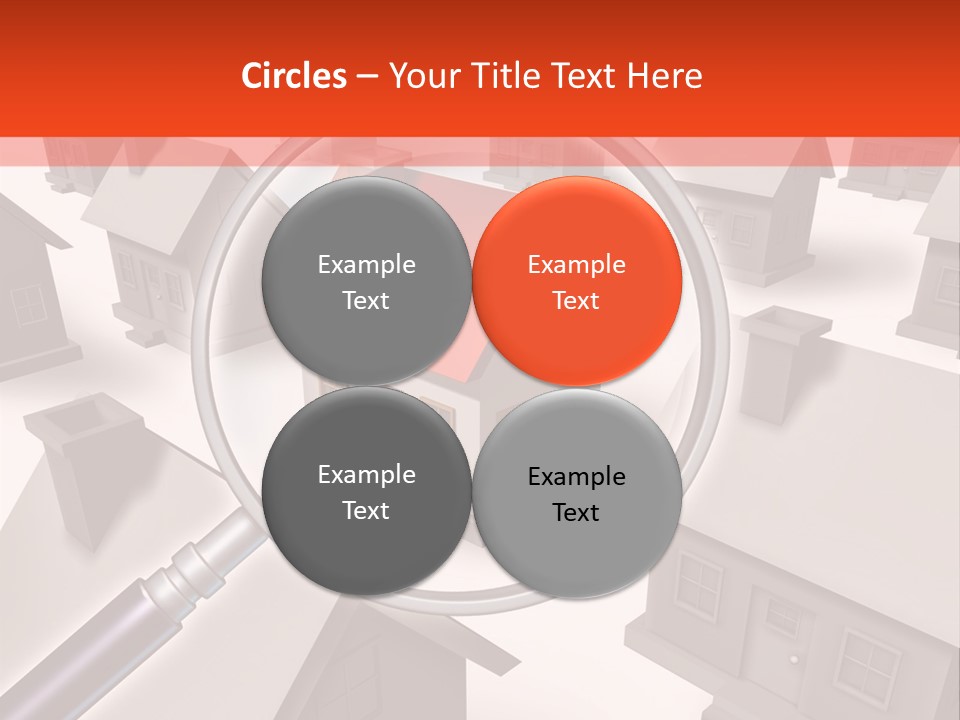 Circles – Your Title Text Here

Example Text

Example Text

Example Text

Example Text